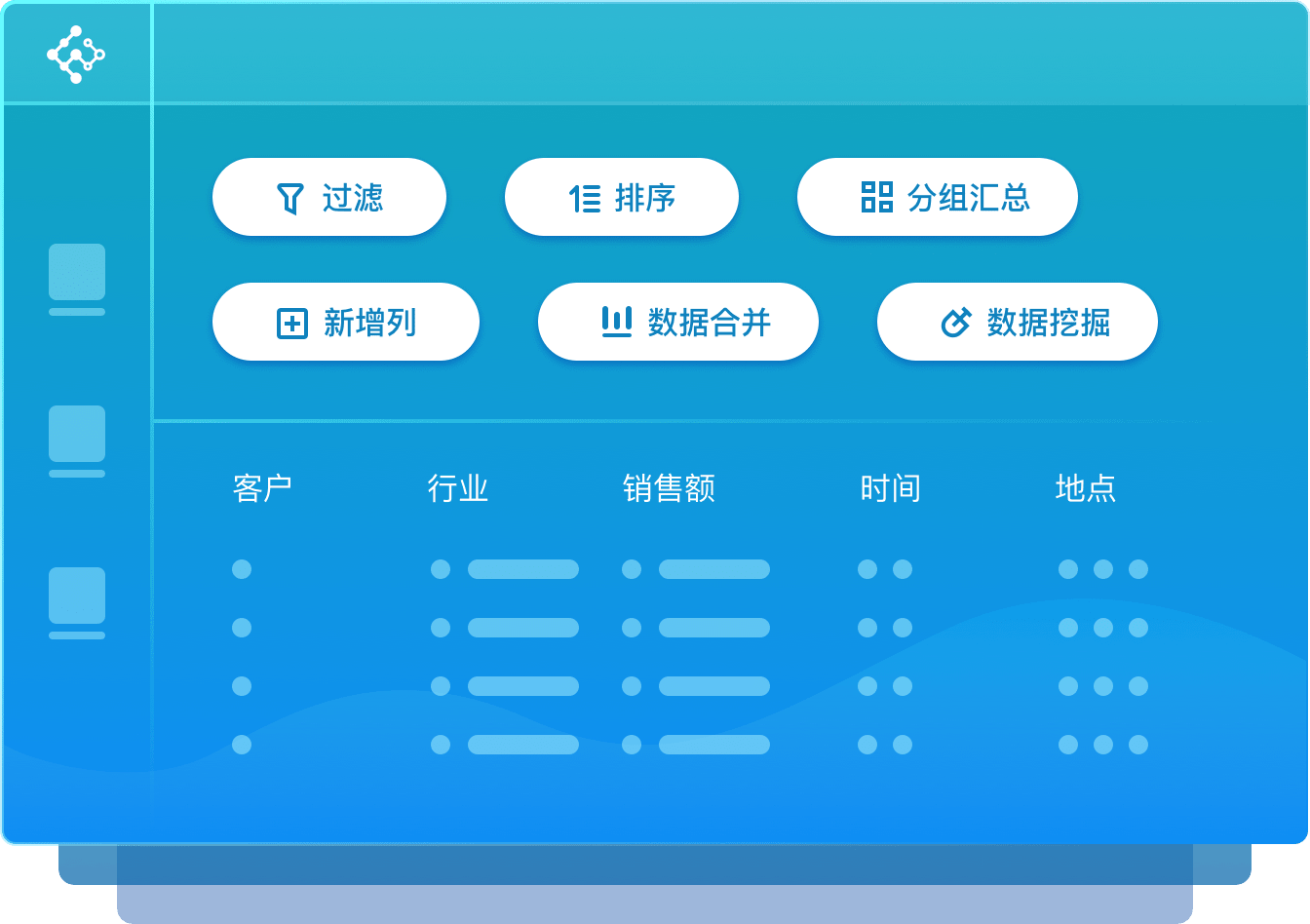 过滤 排序 分组汇总

新增列 数据合并 数据挖掘

客户 行业 销售额 时间 地点